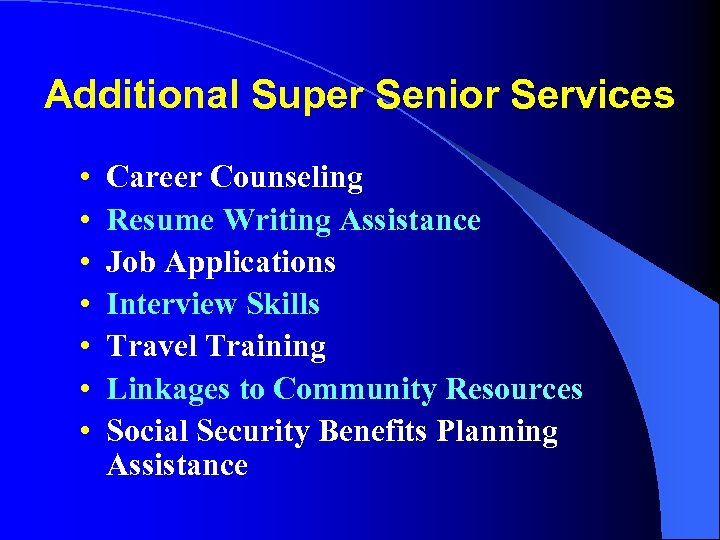 Additional Super Senior Services

• Career Counseling
• Resume Writing Assistance
• Job Applications
• Interview Skills
• Travel Training
• Linkages to Community Resources
• Social Security Benefits Planning Assistance